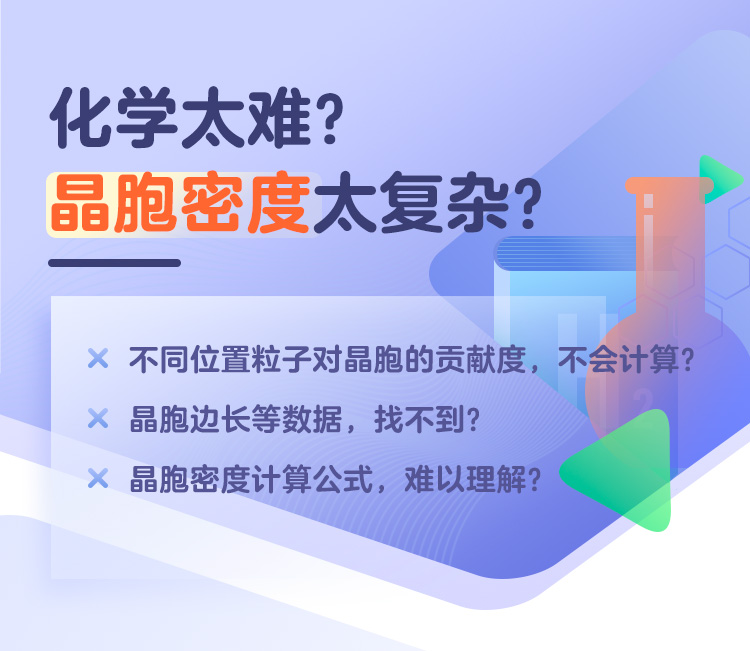 化学太难?
晶胞密度太复杂?

× 不同位置粒子对晶胞的贡献度，不会计算?
× 晶胞边长等数据，找不到?
× 晶胞密度计算公式，难以理解?